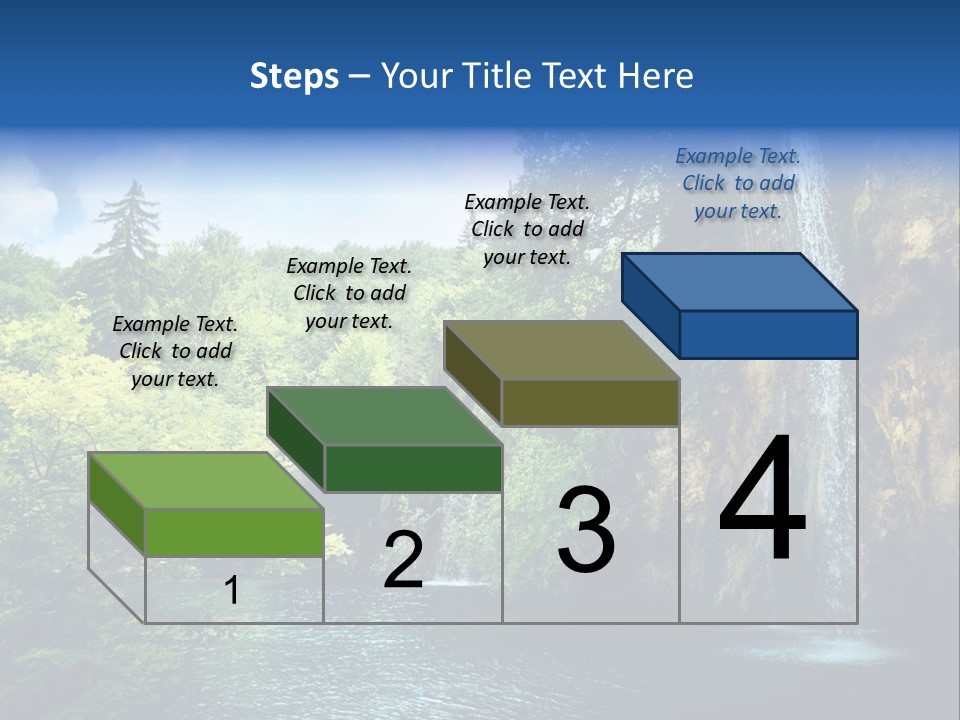 Steps – Your Title Text Here

Example Text. Click to add your text.

Example Text. Click to add your text.

Example Text. Click to add your text.

Example Text. Click to add your text.

1

2

3

4